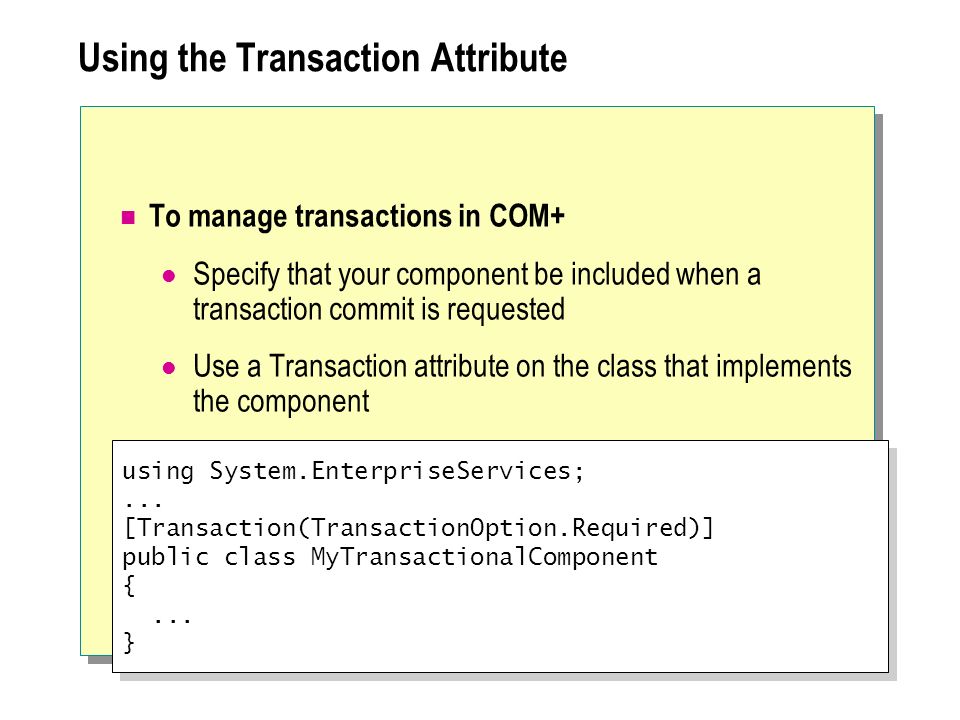 Using the Transaction Attribute

To manage transactions in COM+

Specify that your component be included when a transaction commit is requested

Use a Transaction attribute on the class that implements the component

using System.EnterpriseServices;
...
[Transaction(TransactionOption.Required)]
public class MyTransactionalComponent
{
  ...
}